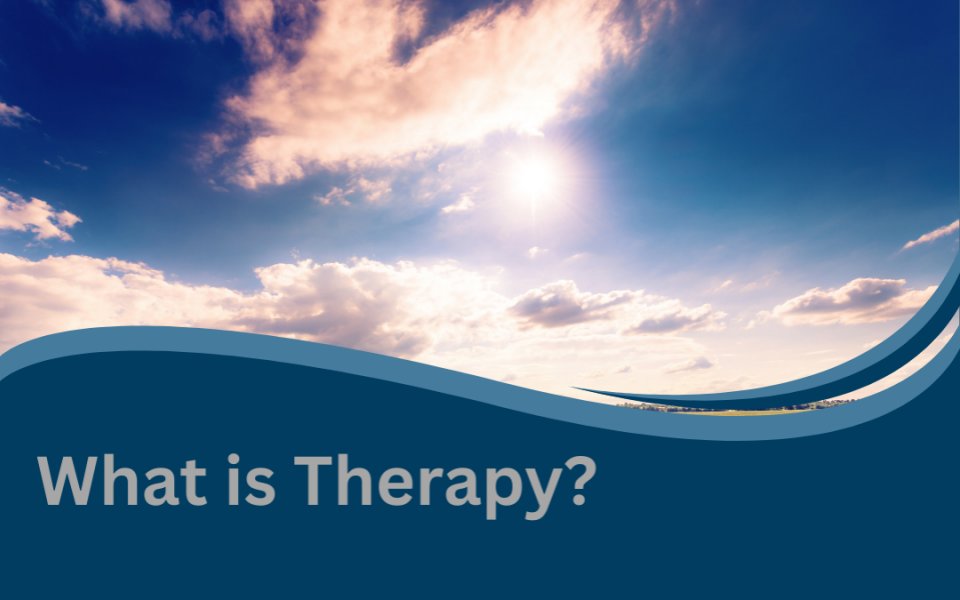 What is Therapy?